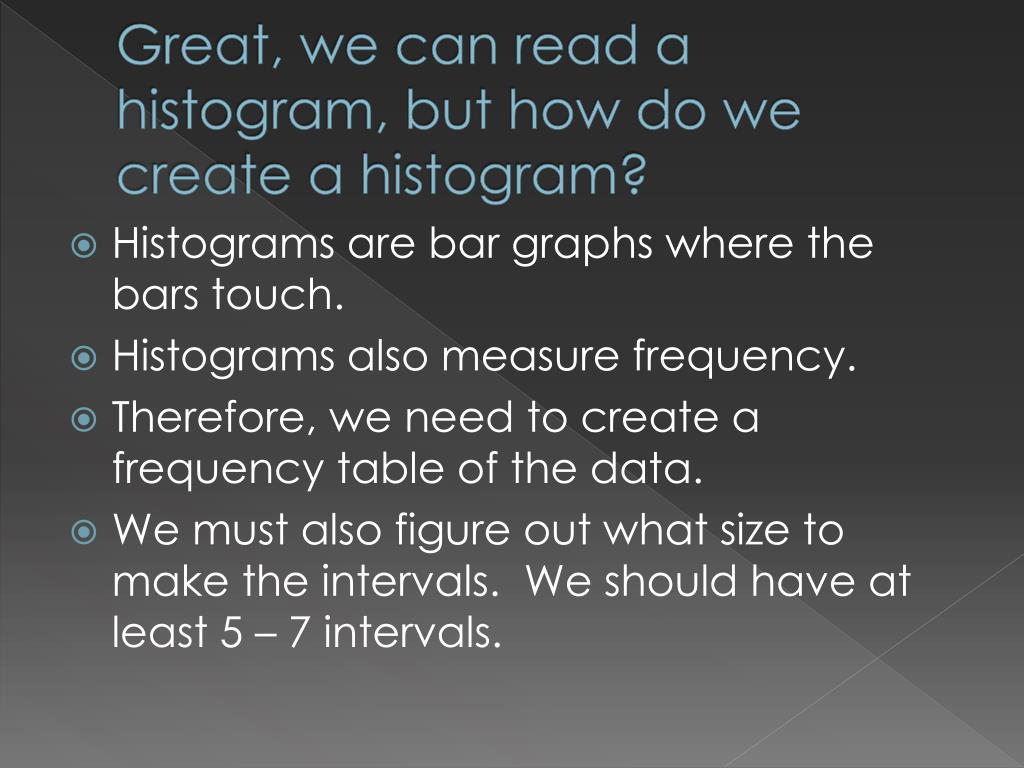 Great, we can read a histogram, but how do we create a histogram?

Histograms are bar graphs where the bars touch.

Histograms also measure frequency.

Therefore, we need to create a frequency table of the data.

We must also figure out what size to make the intervals.  We should have at least 5 – 7 intervals.